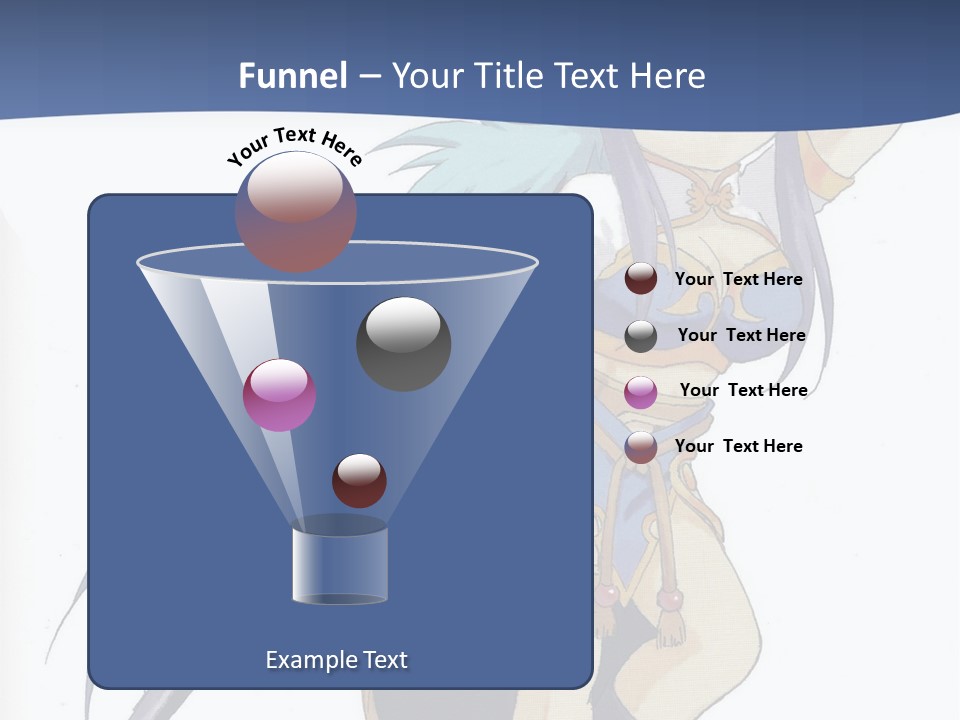 Funnel – Your Title Text Here

Your Text Here

Your Text Here

Your Text Here

Your Text Here

Your Text Here

Example Text